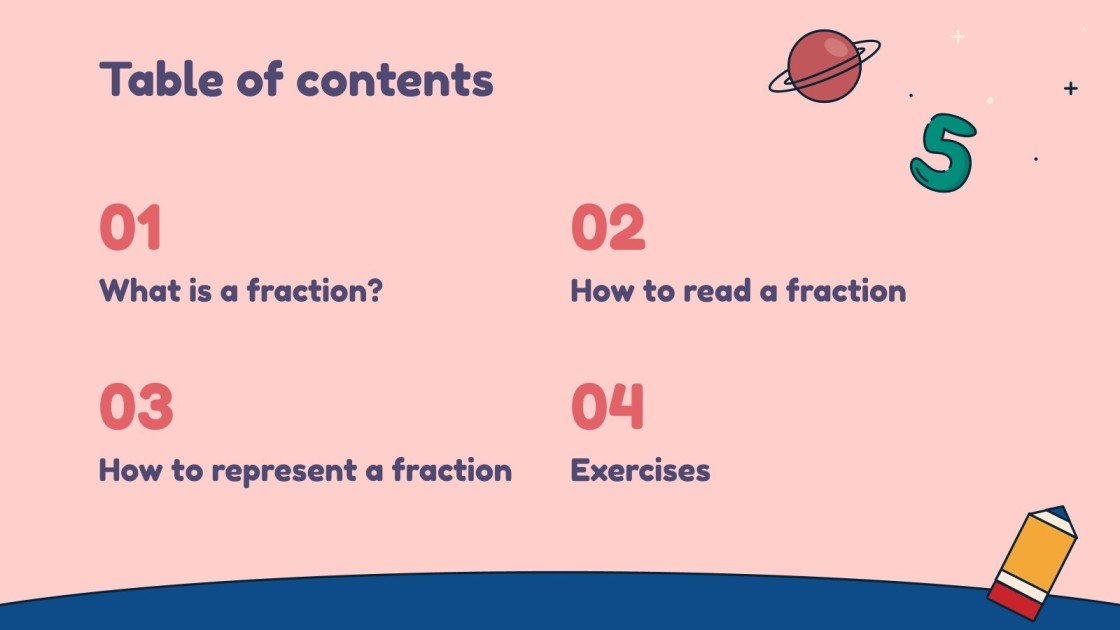 Table of contents

5

01
What is a fraction?

02
How to read a fraction

03
How to represent a fraction

04
Exercises